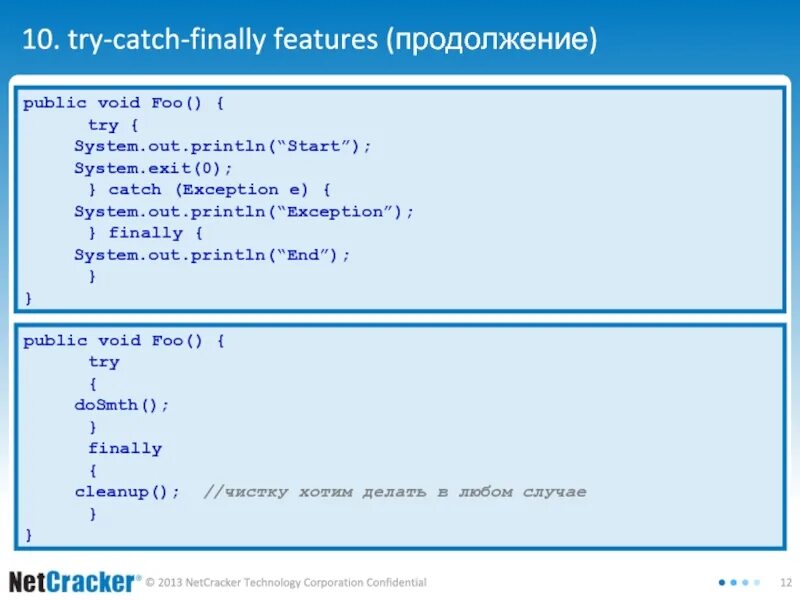 10. try-catch-finally features (продолжение)

public void Foo() {
try {
System.out.println(“Start”);
System.exit(0);
} catch (Exception e) {
System.out.println(“Exception”);
} finally {
System.out.println(“End”);
}
}

public void Foo() {
try
{
doSmth();
}
finally
{
cleanup(); //чистку хотим делать в любом случае
}
}

NetCracker® © 2013 NetCracker Technology Corporation Confidential

12